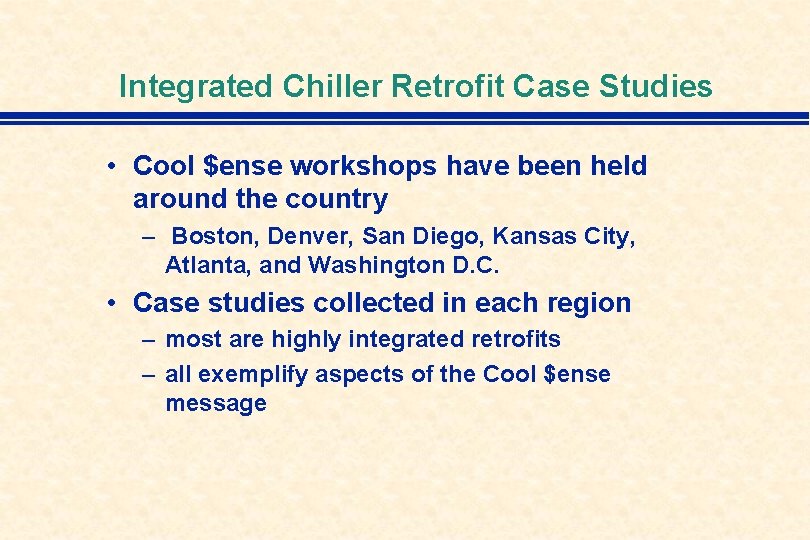 Integrated Chiller Retrofit Case Studies

• Cool \$ense workshops have been held around the country

– Boston, Denver, San Diego, Kansas City, Atlanta, and Washington D.C.

• Case studies collected in each region

– most are highly integrated retrofits

– all exemplify aspects of the Cool \$ense message